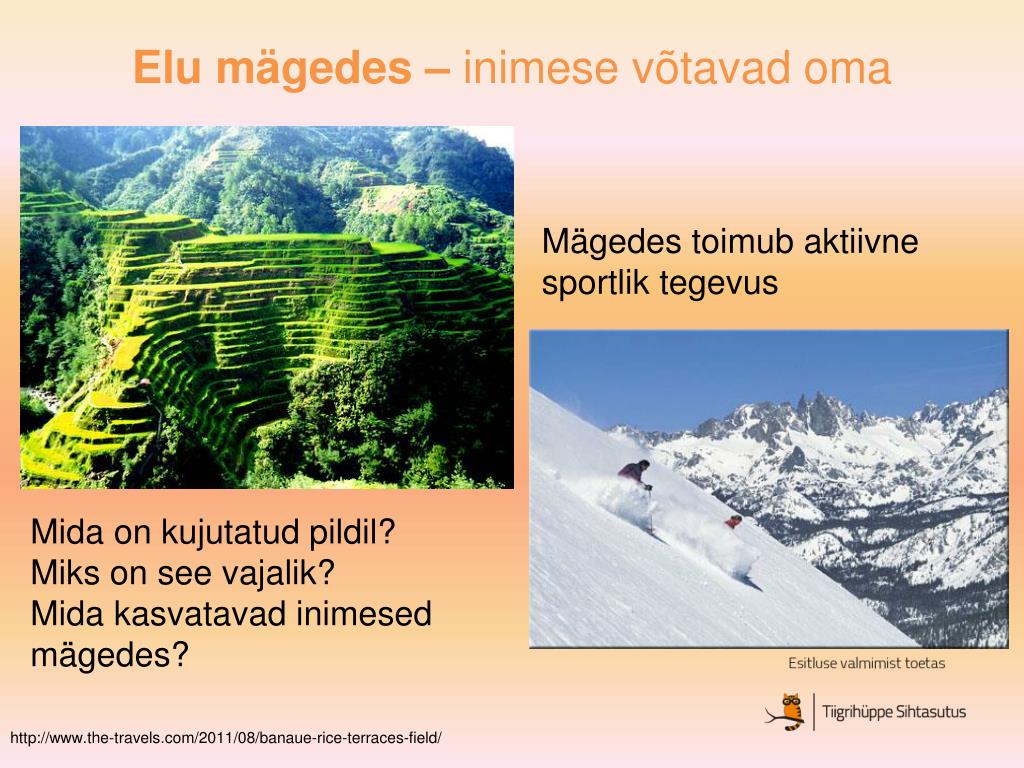 Elu mägedes – inimese võtavad oma

Mägedes toimub aktiivne sportlik tegevus

Mida on kujutatud pildil?
Miks on see vajalik?
Mida kasvatavad inimesed mägedes?

Esitluse valmimist toetas

Tiigrihüppe Sihtasutus

http://www.the-travels.com/2011/08/banaue-rice-terraces-field/